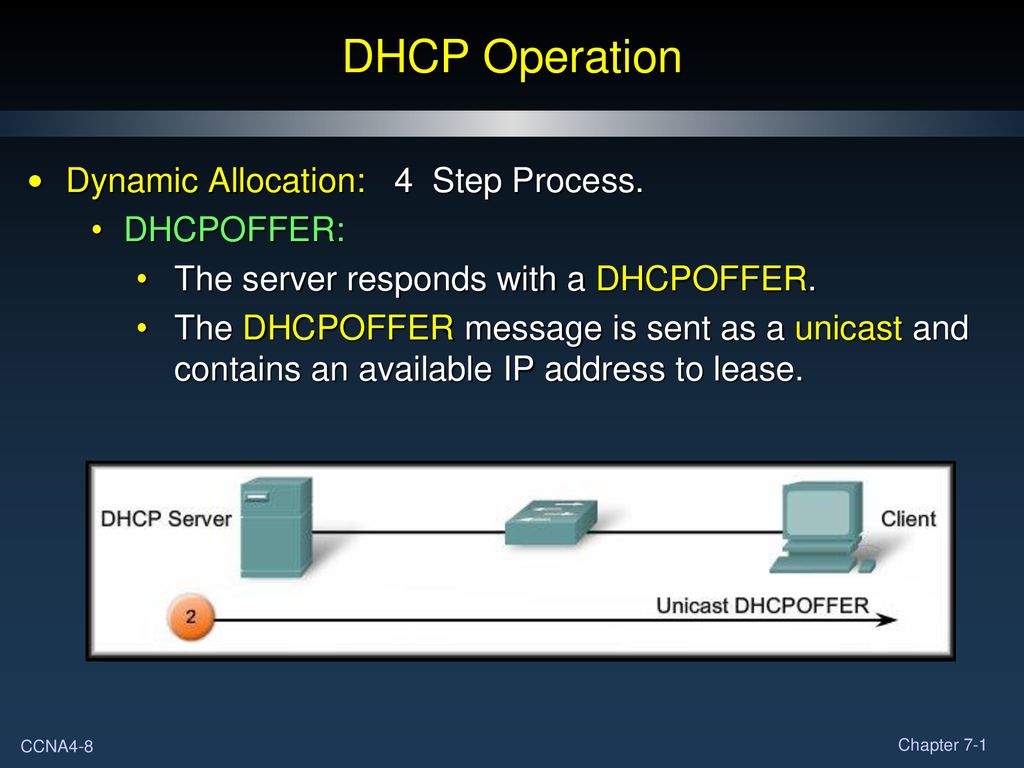 DHCP Operation

• Dynamic Allocation: 4 Step Process.

• DHCPOFFER:

• The server responds with a DHCPOFFER.

• The DHCPOFFER message is sent as a unicast and contains an available IP address to lease.

DHCP Server

Client

2

Unicast DHCPOFFER

CCNA4-8

Chapter 7-1